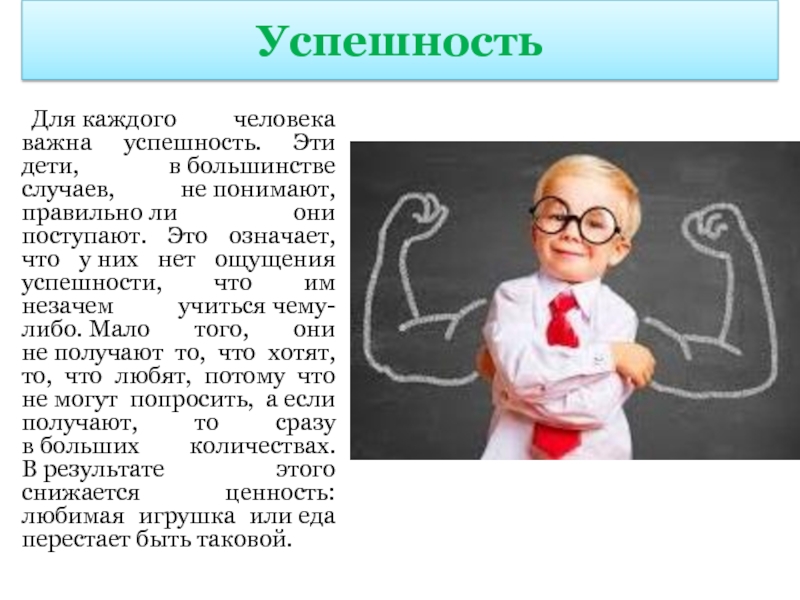 Успешность

Для каждого человека важна успешность. Эти дети, в большинстве случаев, не понимают, правильно ли они поступают. Это означает, что у них нет ощущения успешности, что им незачем учиться чему-либо. Мало того, они не получают то, что хотят, то, что любят, потому что не могут попросить, а если получают, то сразу в больших количествах. В результате этого снижается ценность: любимая игрушка или еда перестает быть таковой.